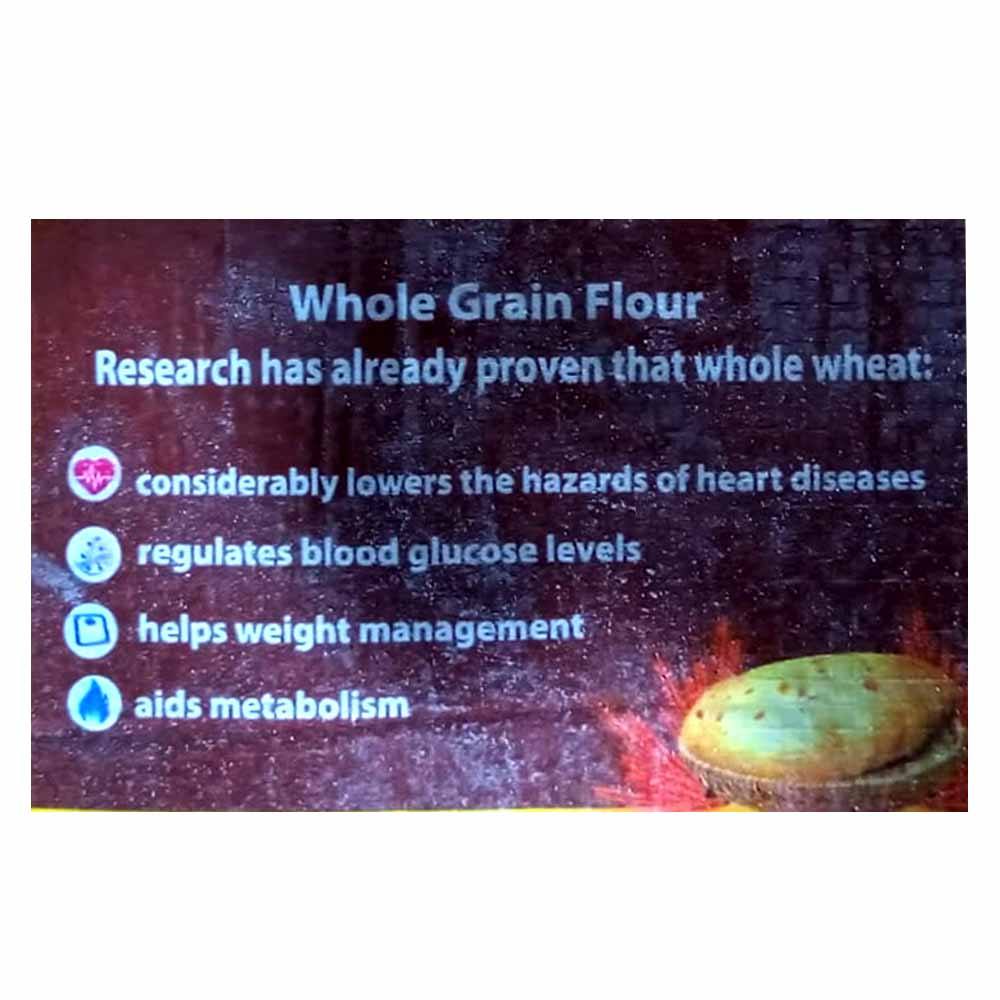 Whole Grain Flour

Research has already proven that whole wheat:

considerably lowers the hazards of heart diseases

regulates blood glucose levels

helps weight management

aids metabolism